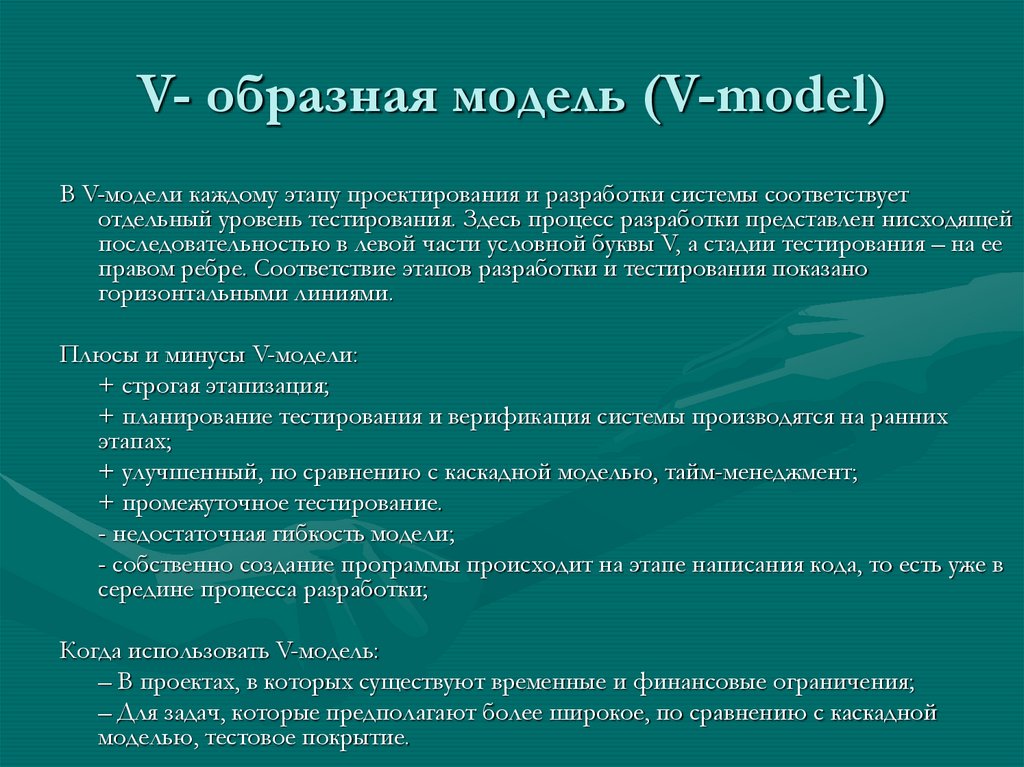 V- образная модель (V-model)

В V-модели каждому этапу проектирования и разработки системы соответствует отдельный уровень тестирования. Здесь процесс разработки представлен нисходящей последовательностью в левой части условной буквы V, а стадии тестирования – на ее правом ребре. Соответствие этапов разработки и тестирования показано горизонтальными линиями.

Плюсы и минусы V-модели:

+ строгая этапизация;

+ планирование тестирования и верификация системы производятся на ранних этапах;

+ улучшенный, по сравнению с каскадной моделью, тайм-менеджмент;

+ промежуточное тестирование.

- недостаточная гибкость модели;

- собственно создание программы происходит на этапе написания кода, то есть уже в середине процесса разработки;

Когда использовать V-модель:

– В проектах, в которых существуют временные и финансовые ограничения;

– Для задач, которые предполагают более широкое, по сравнению с каскадной моделью, тестовое покрытие.